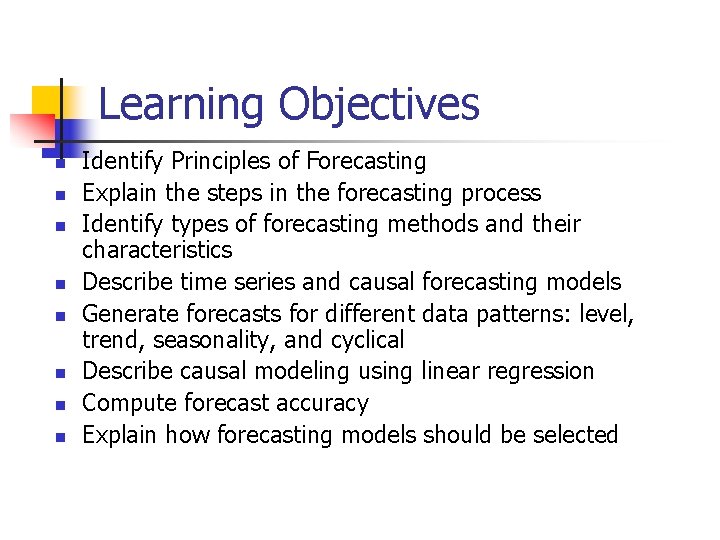 Learning Objectives

- Identify Principles of Forecasting
- Explain the steps in the forecasting process
- Identify types of forecasting methods and their characteristics
- Describe time series and causal forecasting models
- Generate forecasts for different data patterns: level, trend, seasonality, and cyclical
- Describe causal modeling using linear regression
- Compute forecast accuracy
- Explain how forecasting models should be selected